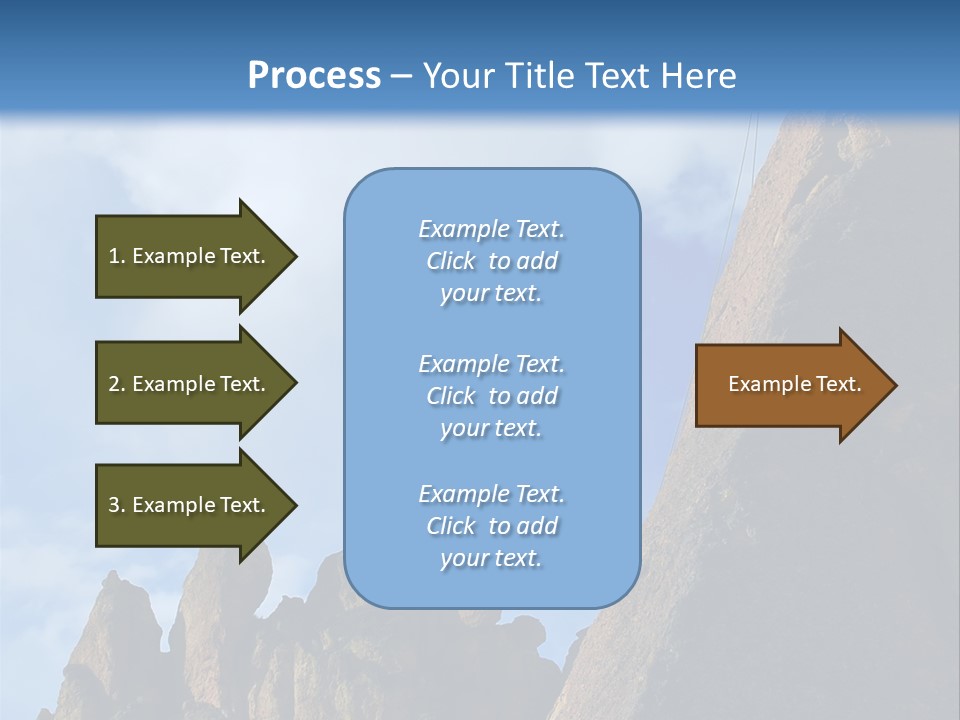 Process – Your Title Text Here

1. Example Text.

2. Example Text.

3. Example Text.

Example Text. Click to add your text.

Example Text. Click to add your text.

Example Text. Click to add your text.

Example Text.